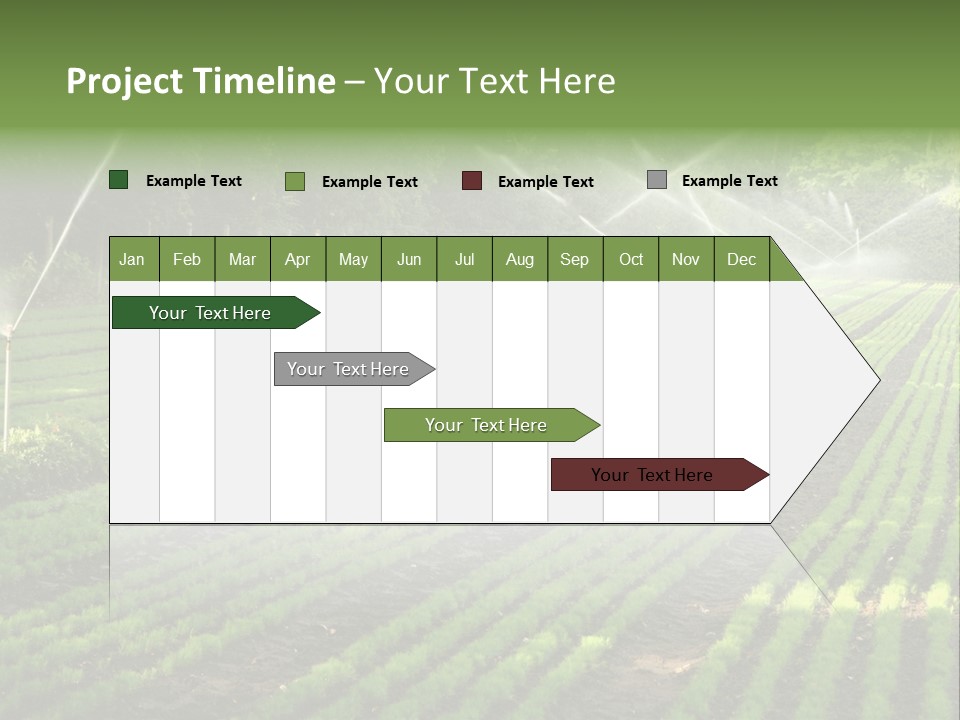 Project Timeline – Your Text Here

Example Text
Example Text
Example Text
Example Text

| Jan | Feb | Mar | Apr | May | Jun | Jul | Aug | Sep | Oct | Nov | Dec |
|---|---|---|---|---|---|---|---|---|---|---|---|

Your Text Here
Your Text Here
Your Text Here
Your Text Here